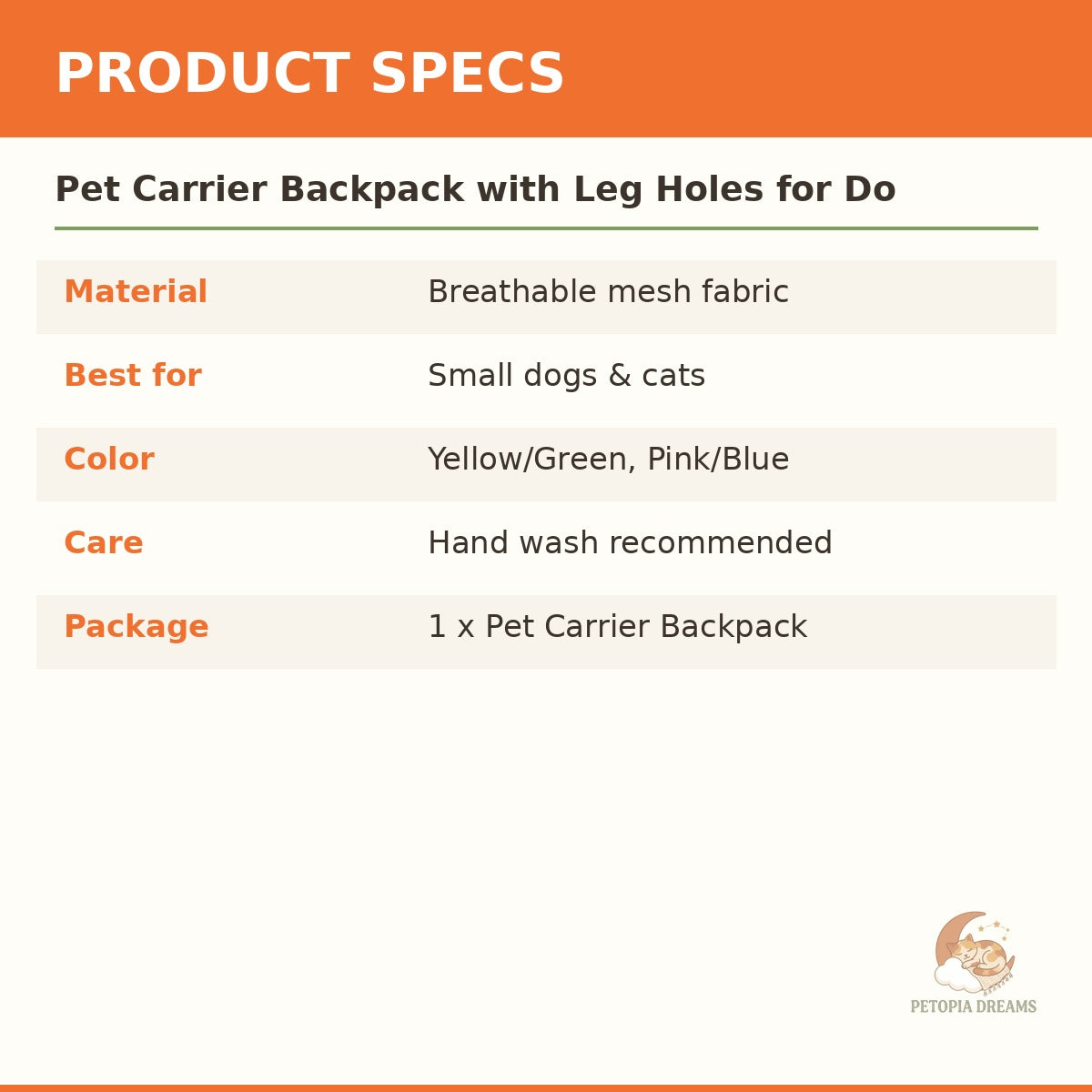 PRODUCT SPECS

Pet Carrier Backpack with Leg Holes for Do

| Material | Breathable mesh fabric |
|---|---|
| Best for | Small dogs & cats |
| Color | Yellow/Green, Pink/Blue |
| Care | Hand wash recommended |
| Package | 1 x Pet Carrier Backpack |

PETOPIA DREAMS